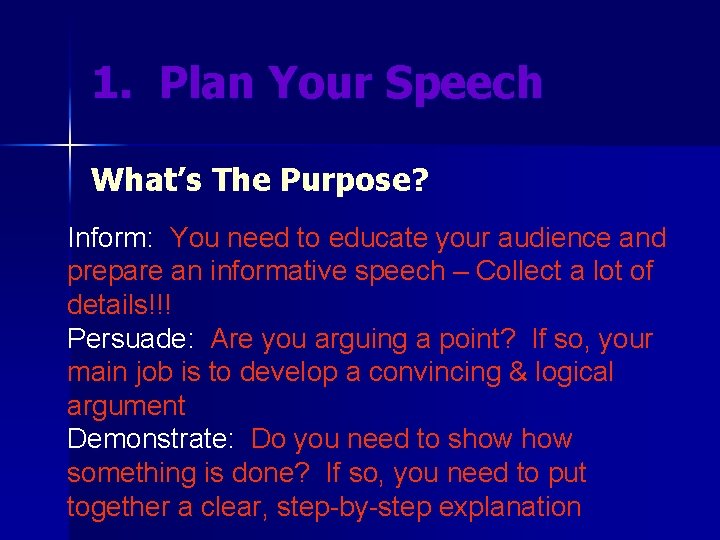 1. Plan Your Speech

What's The Purpose?

Inform: You need to educate your audience and prepare an informative speech – Collect a lot of details!!!
Persuade: Are you arguing a point? If so, your main job is to develop a convincing & logical argument
Demonstrate: Do you need to show how something is done? If so, you need to put together a clear, step-by-step explanation